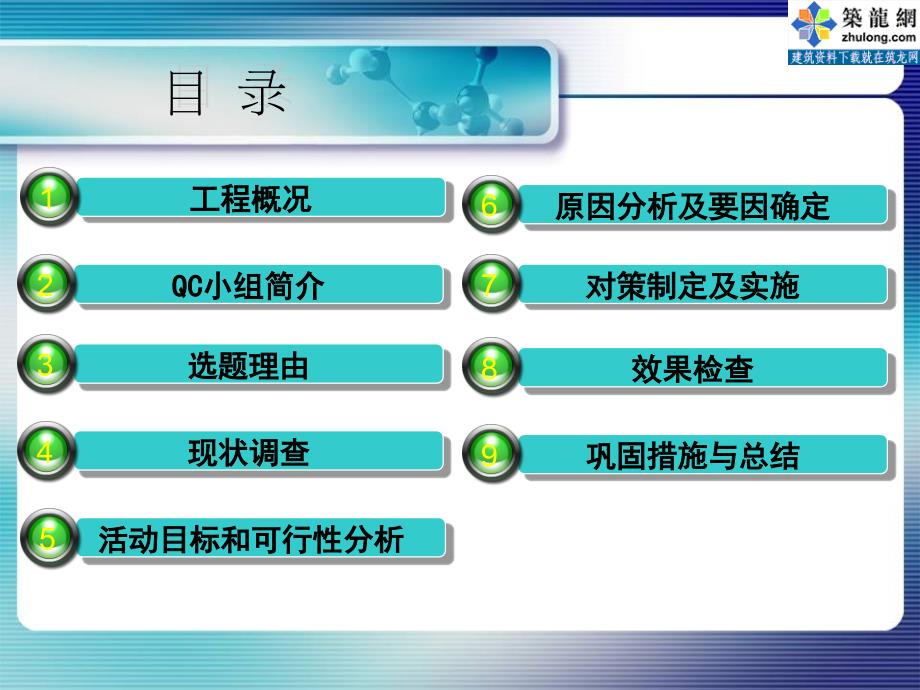 築龍網
zhulong.com
建筑资料下载就在筑龙网

目 录

1 工程概况

2 QC小组简介

3 选题理由

4 现状调查

5 活动目标和可行性分析

6 原因分析及要因确定

7 对策制定及实施

8 效果检查

9 巩固措施与总结